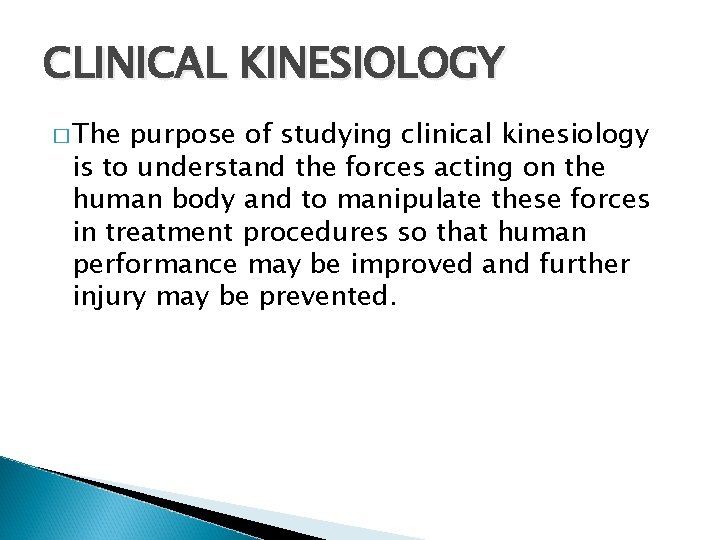 CLINICAL KINESIOLOGY

□ The purpose of studying clinical kinesiology is to understand the forces acting on the human body and to manipulate these forces in treatment procedures so that human performance may be improved and further injury may be prevented.